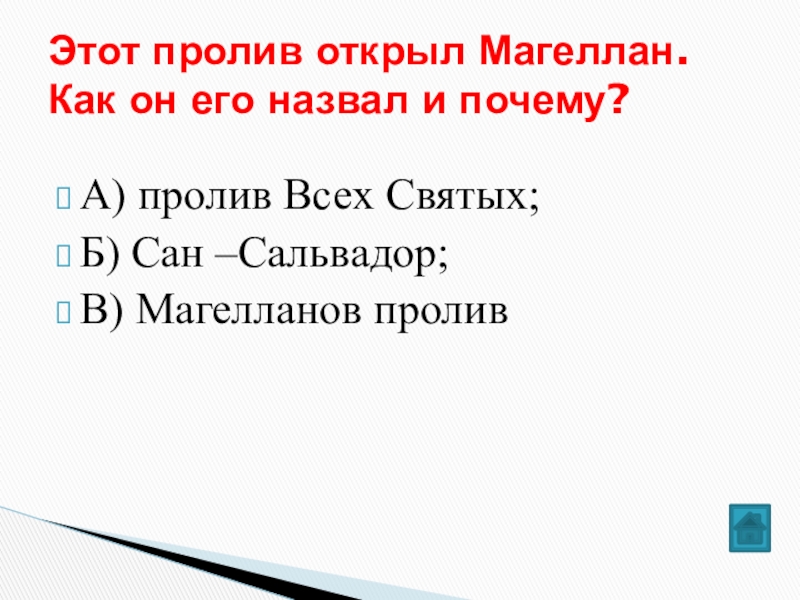 Этот пролив открыл Магеллан. Как он его назвал и почему?

А) пролив Всех Святых;

Б) Сан –Сальвадор;

В) Магелланов пролив